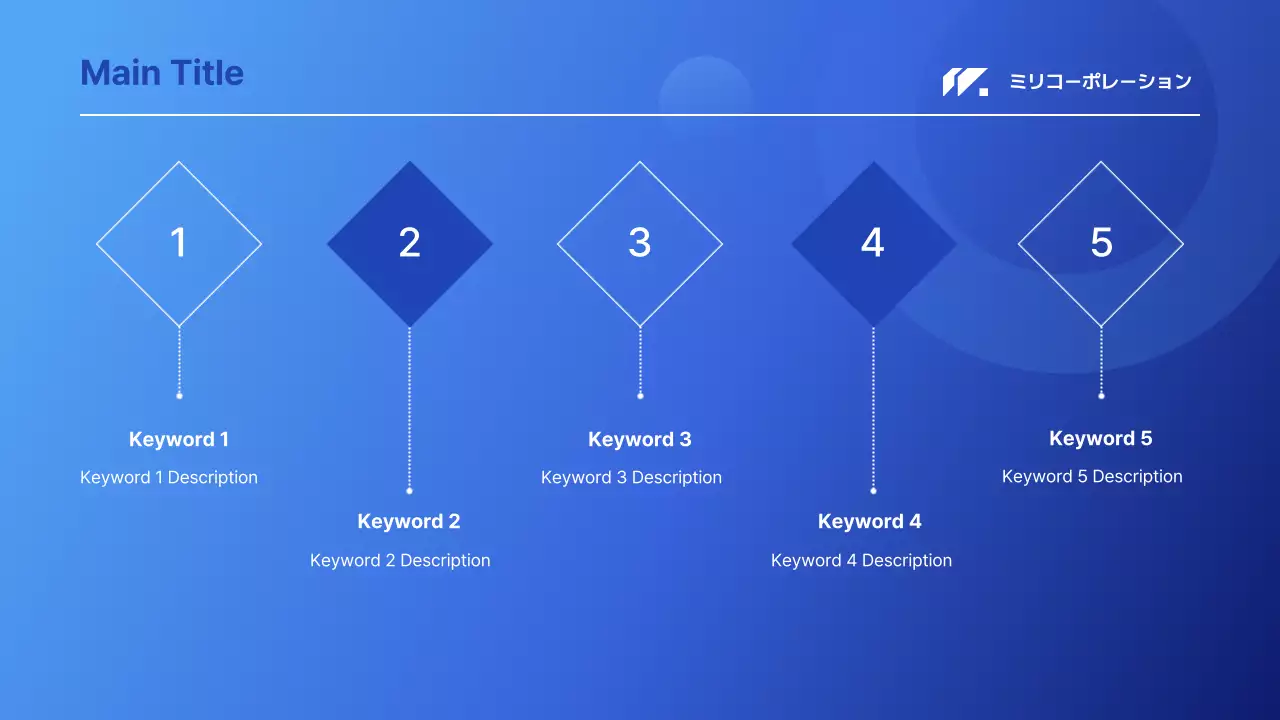 Main Title

ミリコーポレーション

1

Keyword 1

Keyword 1 Description

2

Keyword 2

Keyword 2 Description

3

Keyword 3

Keyword 3 Description

4

Keyword 4

Keyword 4 Description

5

Keyword 5

Keyword 5 Description